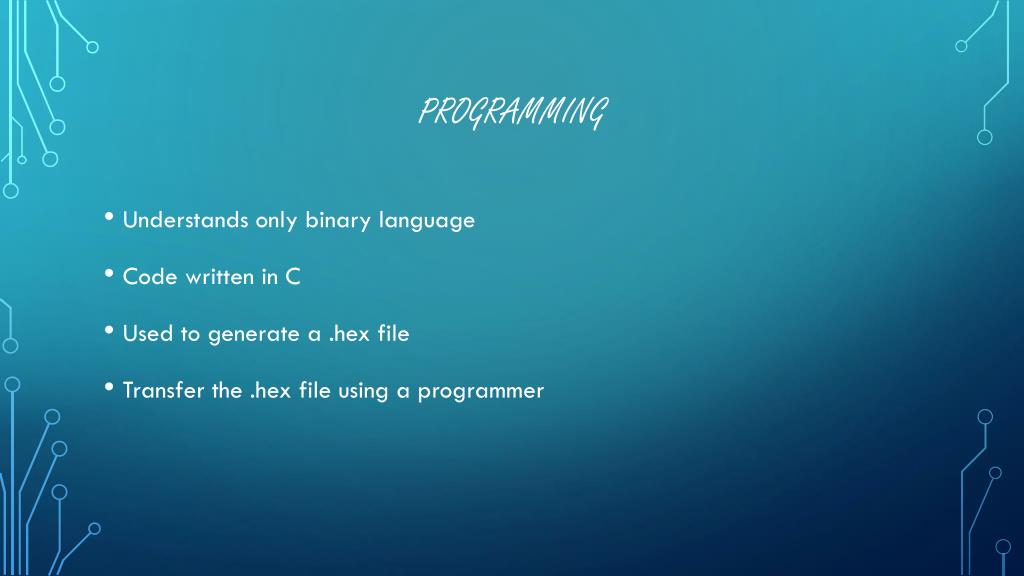 PROGRAMMING

• Understands only binary language

• Code written in C

• Used to generate a .hex file

• Transfer the .hex file using a programmer